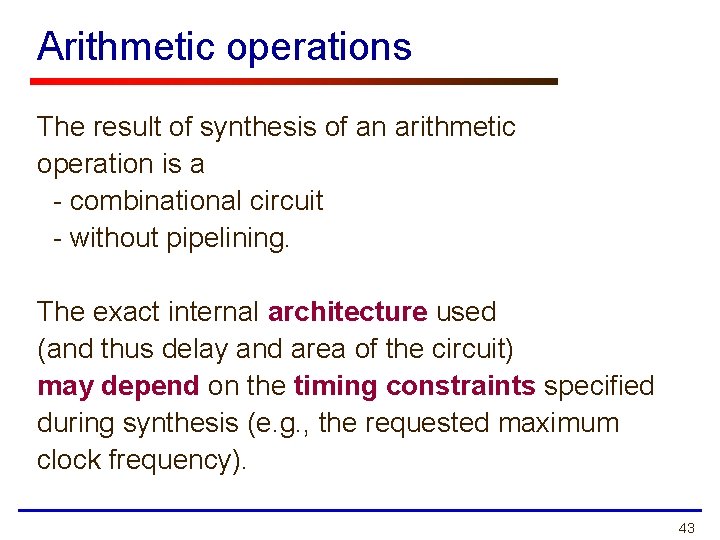 Arithmetic operations

The result of synthesis of an arithmetic operation is a
- combinational circuit
- without pipelining.

The exact internal architecture used (and thus delay and area of the circuit) may depend on the timing constraints specified during synthesis (e.g., the requested maximum clock frequency).

43